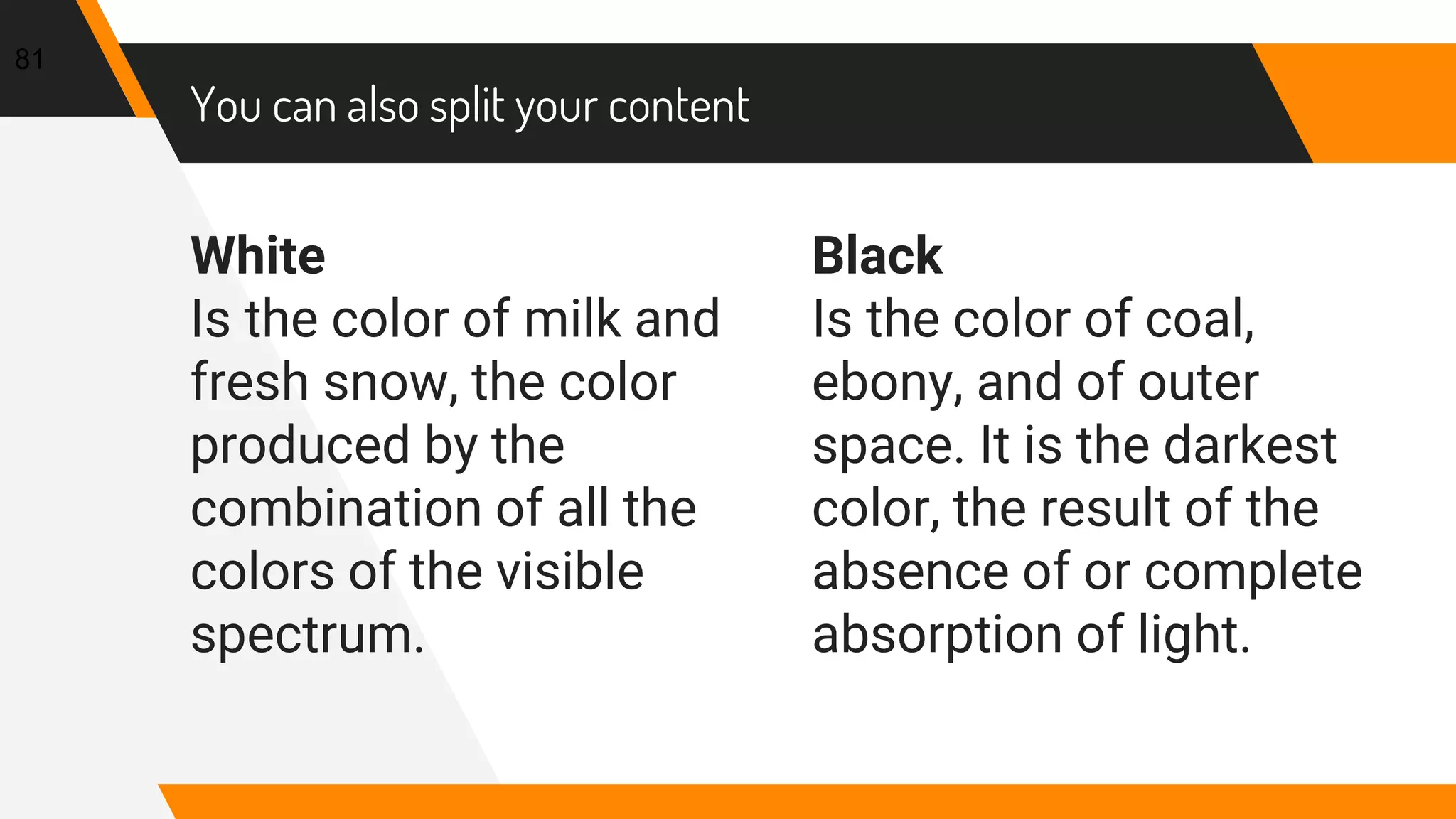 81

You can also split your content

White
Is the color of milk and fresh snow, the color produced by the combination of all the colors of the visible spectrum.

Black
Is the color of coal, ebony, and of outer space. It is the darkest color, the result of the absence of or complete absorption of light.